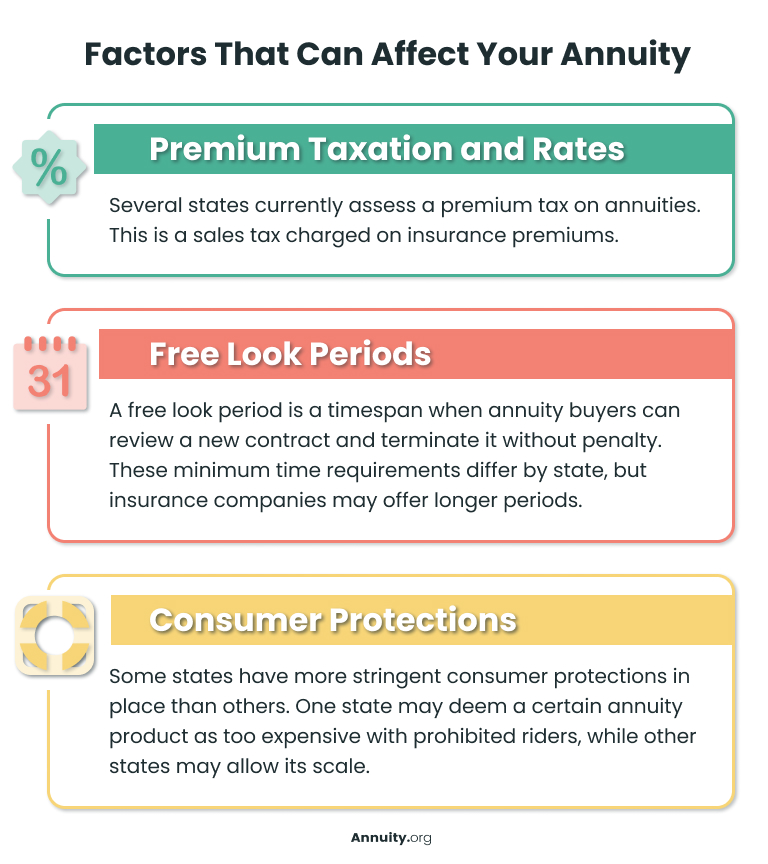 Factors That Can Affect Your Annuity

%

Premium Taxation and Rates

Several states currently assess a premium tax on annuities. This is a sales tax charged on insurance premiums.

31

Free Look Periods

A free look period is a timespan when annuity buyers can review a new contract and terminate it without penalty. These minimum time requirements differ by state, but insurance companies may offer longer periods.

Consumer Protections

Some states have more stringent consumer protections in place than others. One state may deem a certain annuity product as too expensive with prohibited riders, while other states may allow its scale.

Annuity.org